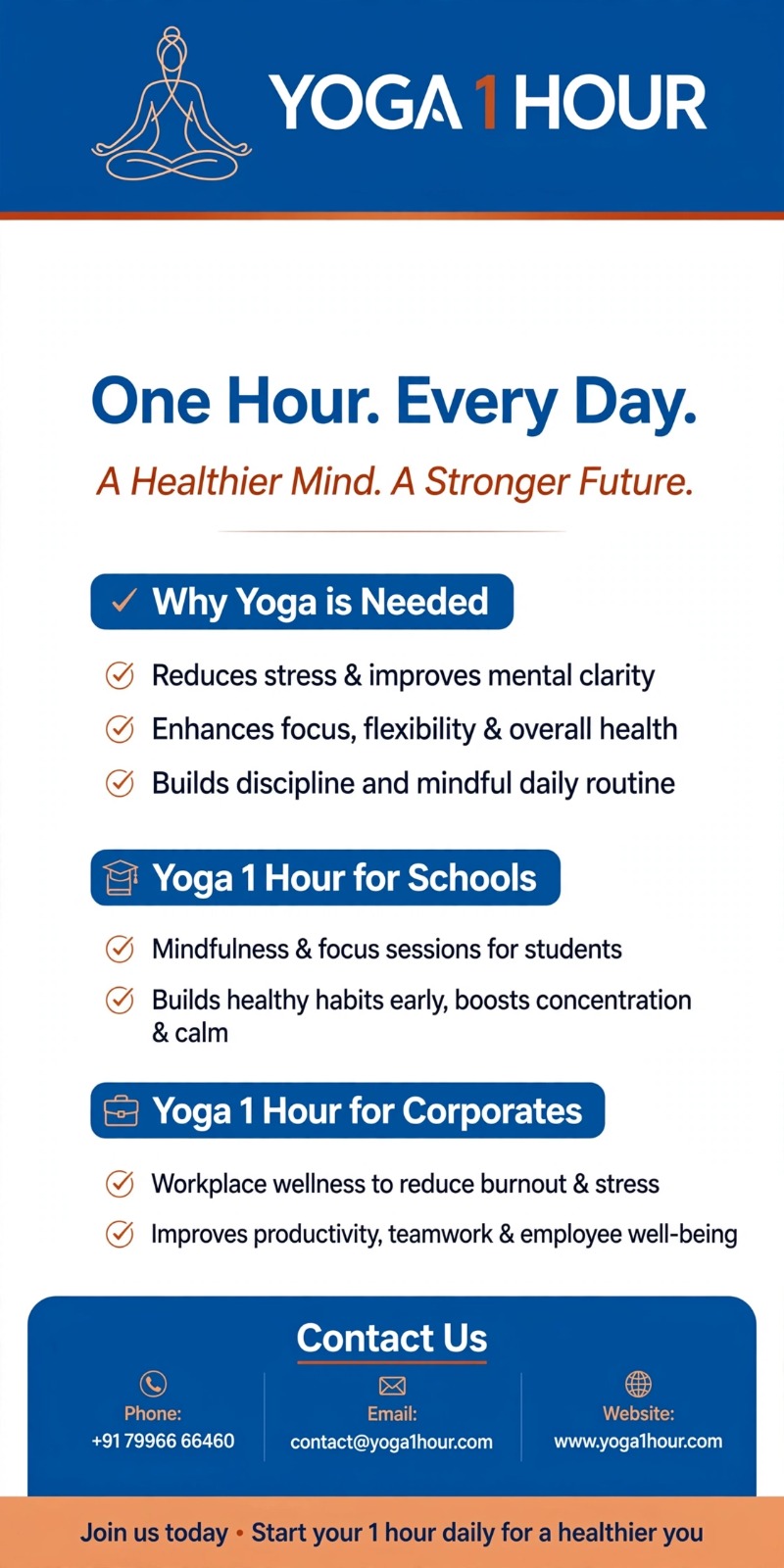 YOGA 1 HOUR

One Hour. Every Day.

A Healthier Mind. A Stronger Future.

Why Yoga is Needed

Reduces stress & improves mental clarity

Enhances focus, flexibility & overall health

Builds discipline and mindful daily routine

Yoga 1 Hour for Schools

Mindfulness & focus sessions for students

Builds healthy habits early, boosts concentration & calm

Yoga 1 Hour for Corporates

Workplace wellness to reduce burnout & stress

Improves productivity, teamwork & employee well-being

Contact Us

Phone:
+91 79966 66460

Email:
contact@yoga1hour.com

Website:
www.yoga1hour.com

Join us today • Start your 1 hour daily for a healthier you